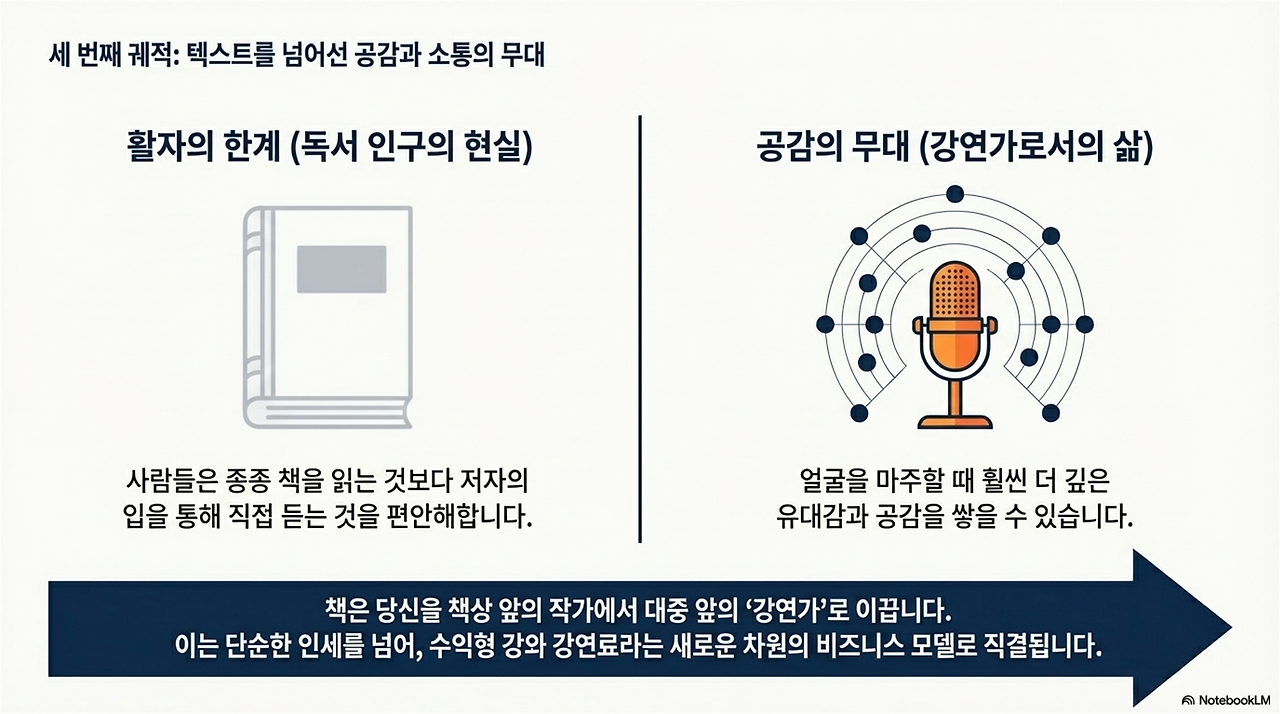 세 번째 궤적: 텍스트를 넘어선 공감과 소통의 무대

활자의 한계 (독서 인구의 현실)

사람들은 종종 책을 읽는 것보다 저자의 입을 통해 직접 듣는 것을 편안해합니다.

공감의 무대 (강연가로서의 삶)

얼굴을 마주할 때 훨씬 더 깊은 유대감과 공감을 쌓을 수 있습니다.

책은 당신을 책상 앞의 작가에서 대중 앞의 '강연가'로 이끕니다.
이는 단순한 인세를 넘어, 수익형 강와 강연료라는 새로운 차원의 비즈니스 모델로 직결됩니다.

NotebookLM